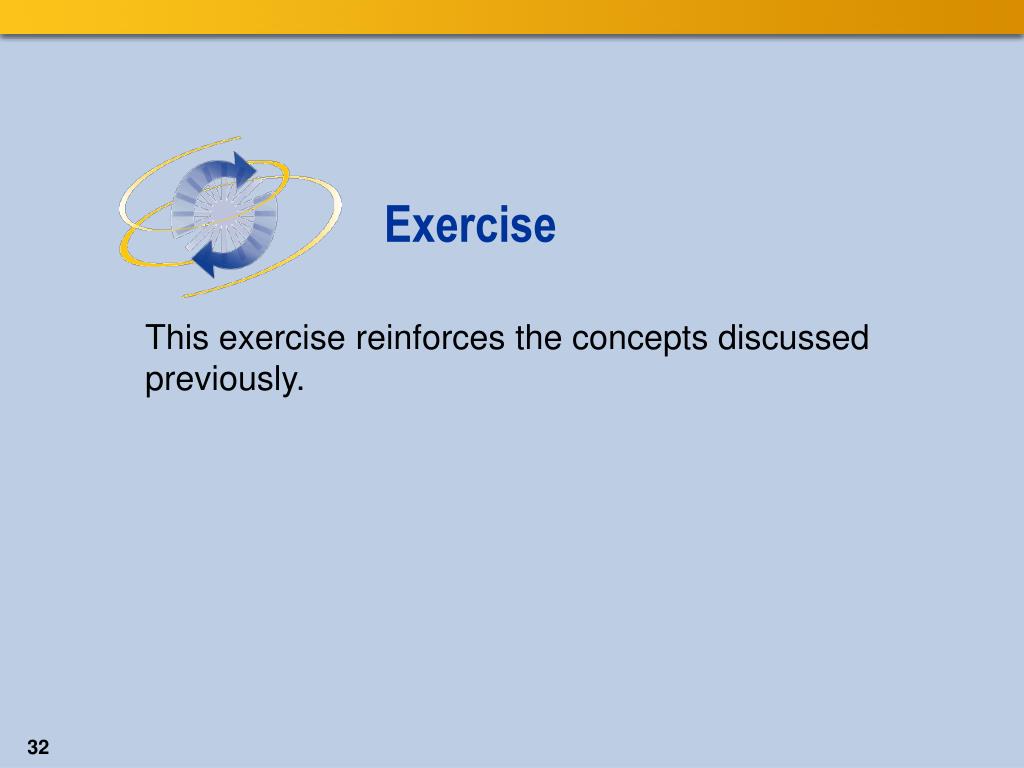 Exercise

This exercise reinforces the concepts discussed previously.

32